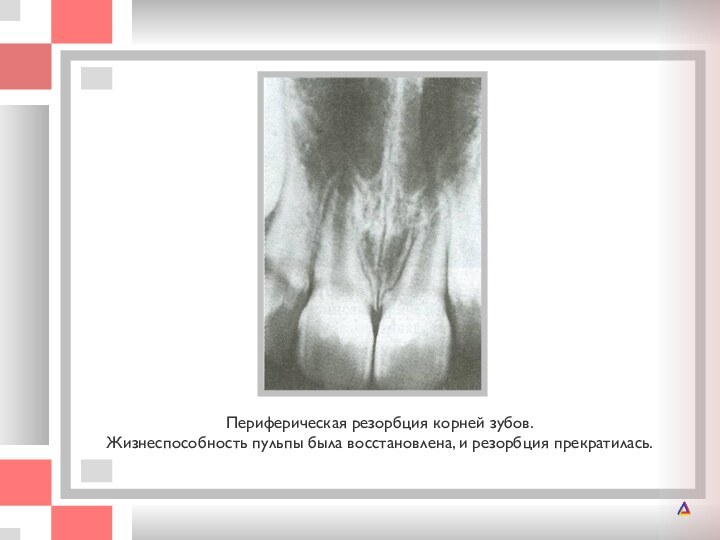 Периферическая резорбция корней зубов.
Жизнеспособность пульпы была восстановлена, и резорбция прекратилась.